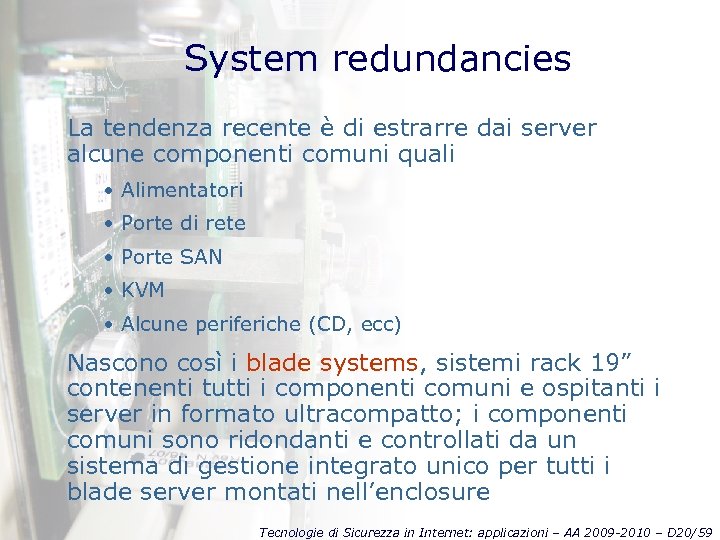 System redundancies

La tendenza recente è di estrarre dai server alcune componenti comuni quali

• Alimentatori
• Porte di rete
• Porte SAN
• KVM
• Alcune periferiche (CD, ecc)

Nascono così i blade systems, sistemi rack 19” contenenti tutti i componenti comuni e ospitanti i server in formato ultracompatto; i componenti comuni sono ridondanti e controllati da un sistema di gestione integrato unico per tutti i blade server montati nell’enclosure

Tecnologie di Sicurezza in Internet: applicazioni – AA 2009-2010 – D20/59